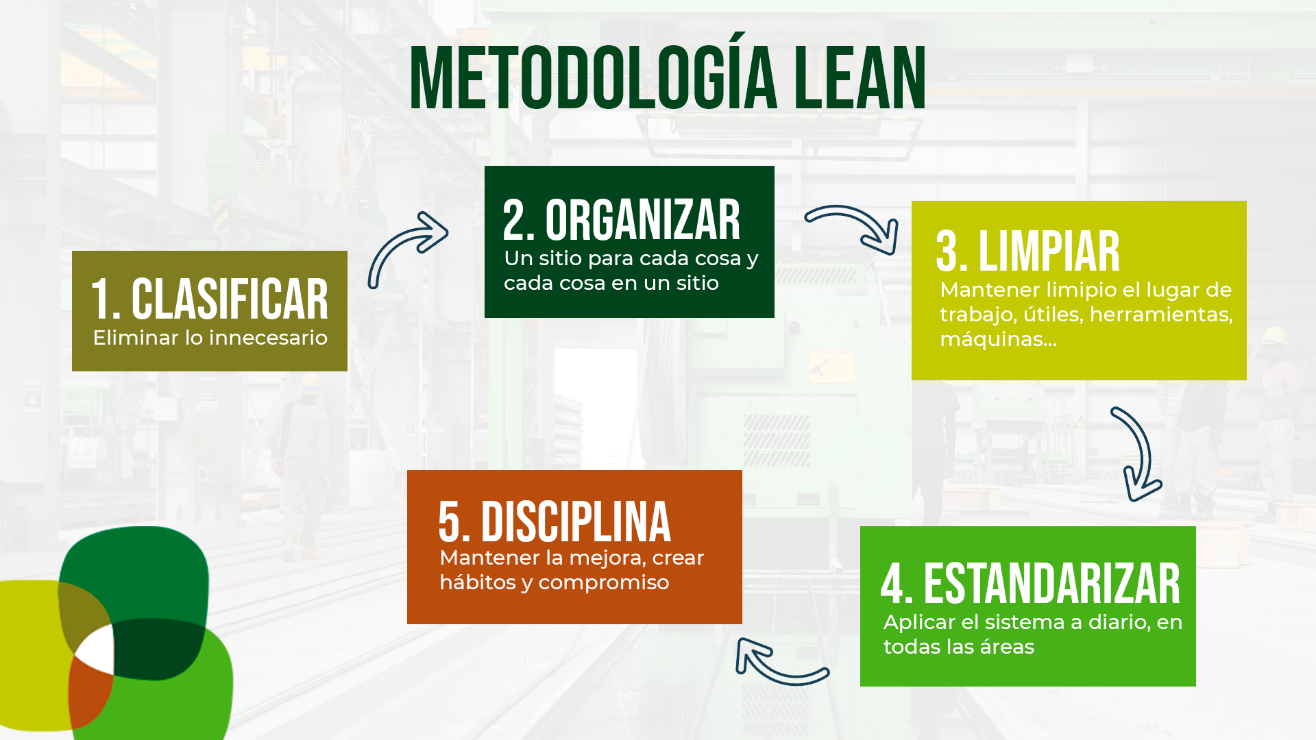 METODOLOGÍA LEAN

1. CLASIFICAR
Eliminar lo innecesario

2. ORGANIZAR
Un sitio para cada cosa y cada cosa en un sitio

3. LIMPIAR
Mantener limipio el lugar de trabajo, útiles, herramientas, máquinas...

4. ESTANDARIZAR
Aplicar el sistema a diario, en todas las áreas

5. DISCIPLINA
Mantener la mejora, crear hábitos y compromiso